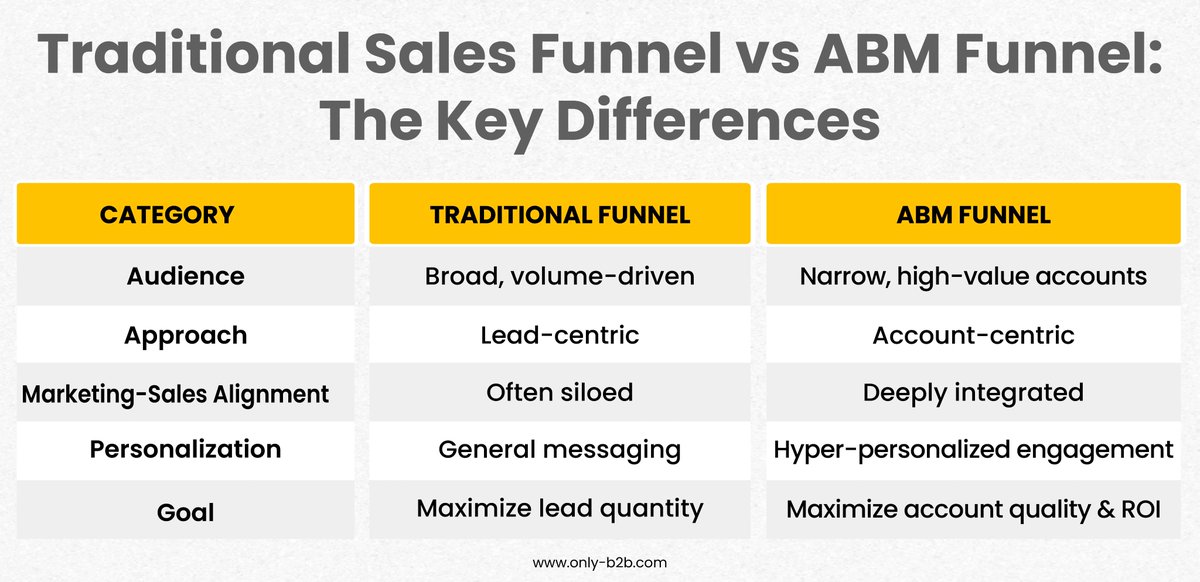 Traditional Sales Funnel vs ABM Funnel: The Key Differences

| CATEGORY | TRADITIONAL FUNNEL | ABM FUNNEL |
|---|---|---|
| Audience | Broad, volume-driven | Narrow, high-value accounts |
| Approach | Lead-centric | Account-centric |
| Marketing-Sales Alignment | Often siloed | Deeply integrated |
| Personalization | General messaging | Hyper-personalized engagement |
| Goal | Maximize lead quantity | Maximize account quality & ROI |

www.only-b2b.com